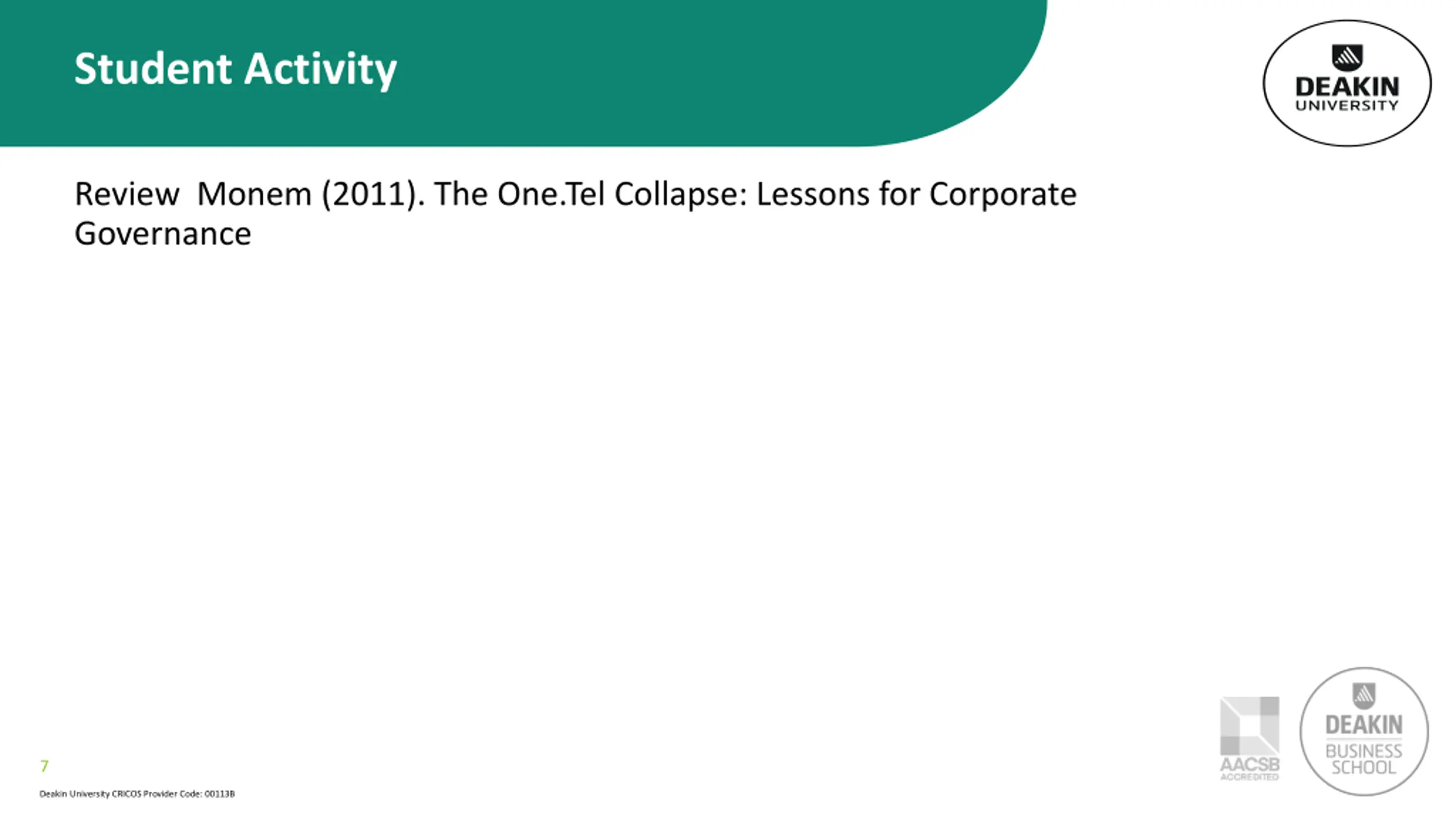 Student Activity

DEAKIN UNIVERSITY

Review  Monem (2011). The One.Tel Collapse: Lessons for Corporate Governance

7

Deakin University CRICOS Provider Code: 00113B

AACSB ACCREDITED

DEAKIN BUSINESS SCHOOL